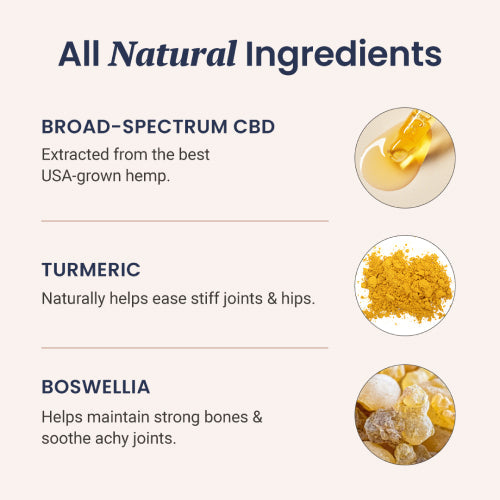 All Natural Ingredients

BROAD-SPECTRUM CBD

Extracted from the best USA-grown hemp.

TURMERIC

Naturally helps ease stiff joints & hips.

BOSWELLIA

Helps maintain strong bones & soothe achy joints.